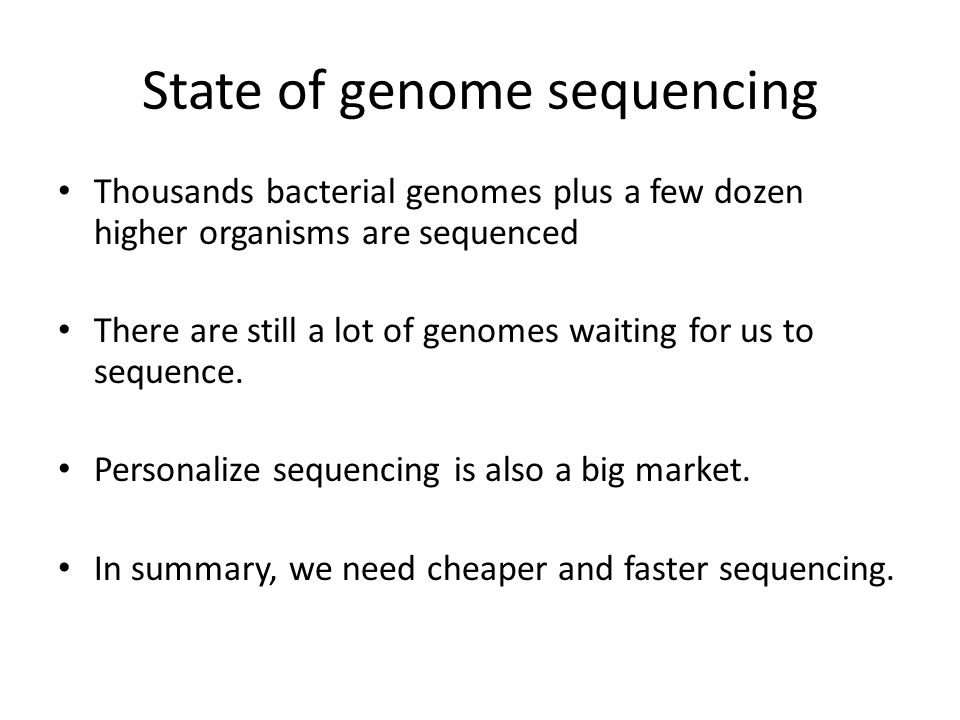 State of genome sequencing

• Thousands bacterial genomes plus a few dozen higher organisms are sequenced

• There are still a lot of genomes waiting for us to sequence.

• Personalize sequencing is also a big market.

• In summary, we need cheaper and faster sequencing.